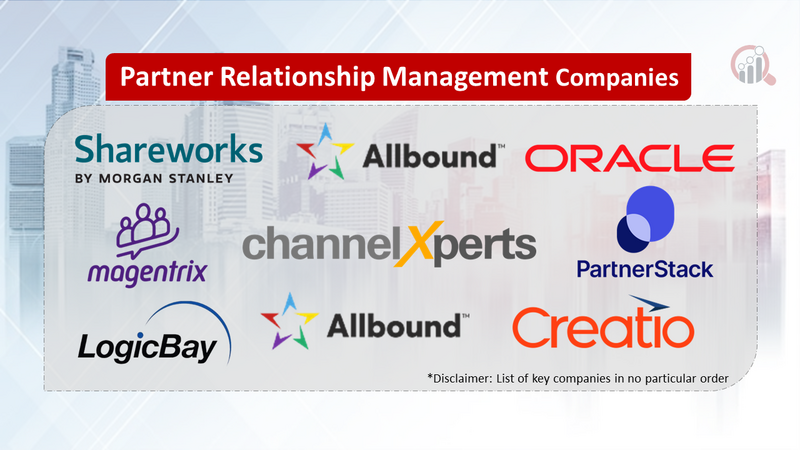 Partner Relationship Management Companies

Shareworks
BY MORGAN STANLEY

Allbound™

ORACLE

magentrix

channelXperts

PartnerStack

LogicBay

Allbound™

Creatio

*Disclaimer: List of key companies in no particular order